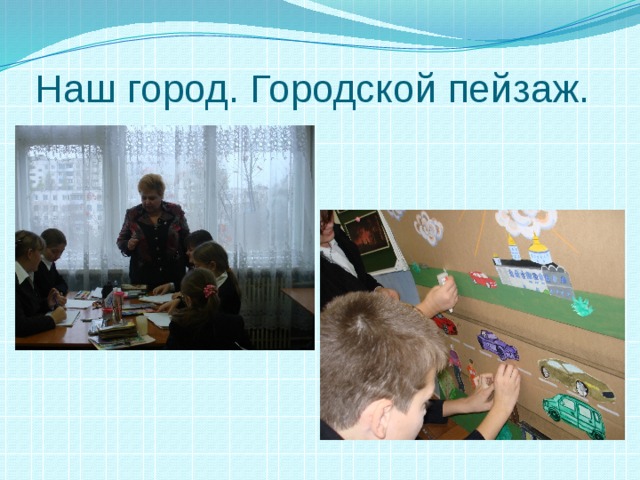 Наш город. Городской пейзаж.